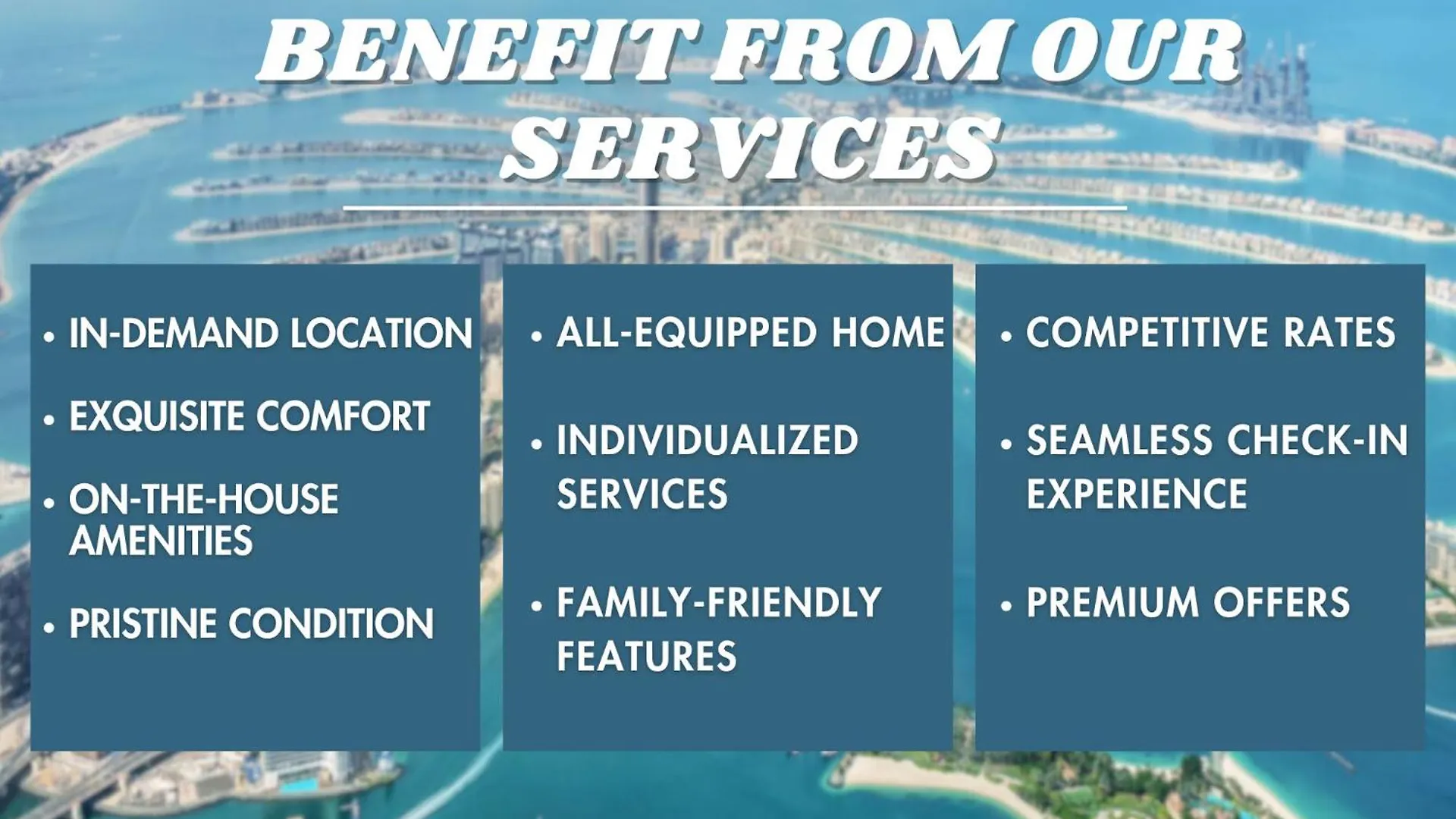 BENEFIT FROM OUR SERVICES

• IN-DEMAND LOCATION
• EXQUISITE COMFORT
• ON-THE-HOUSE AMENITIES
• PRISTINE CONDITION

• ALL-EQUIPPED HOME
• INDIVIDUALIZED SERVICES
• FAMILY-FRIENDLY FEATURES

• COMPETITIVE RATES
• SEAMLESS CHECK-IN EXPERIENCE
• PREMIUM OFFERS